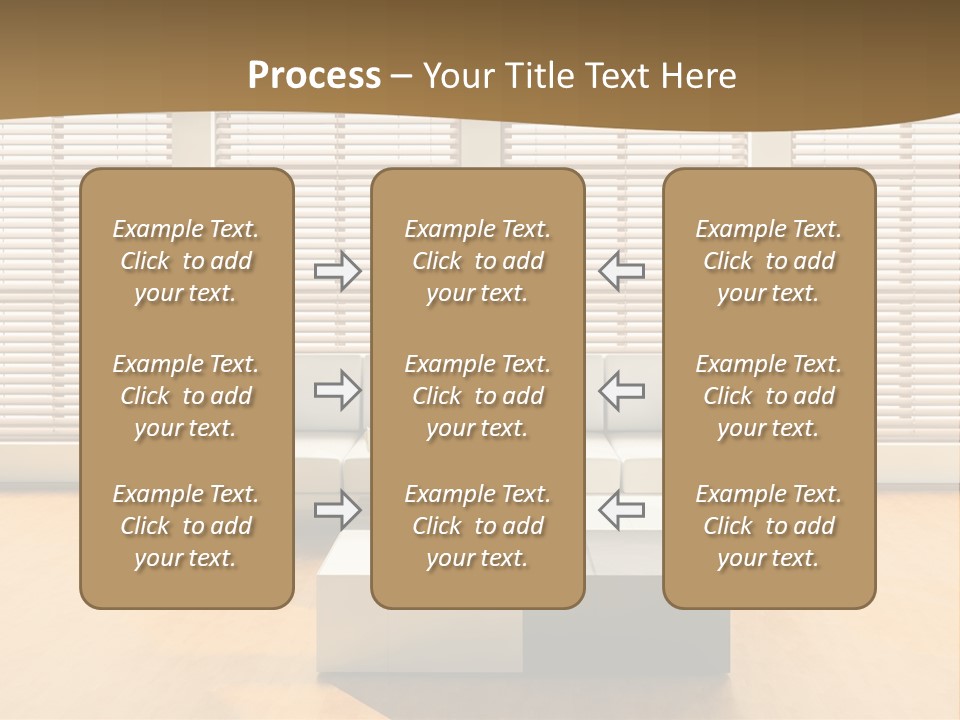 Process – Your Title Text Here

Example Text. Click to add your text.

Example Text. Click to add your text.

Example Text. Click to add your text.

Example Text. Click to add your text.

Example Text. Click to add your text.

Example Text. Click to add your text.

Example Text. Click to add your text.

Example Text. Click to add your text.

Example Text. Click to add your text.